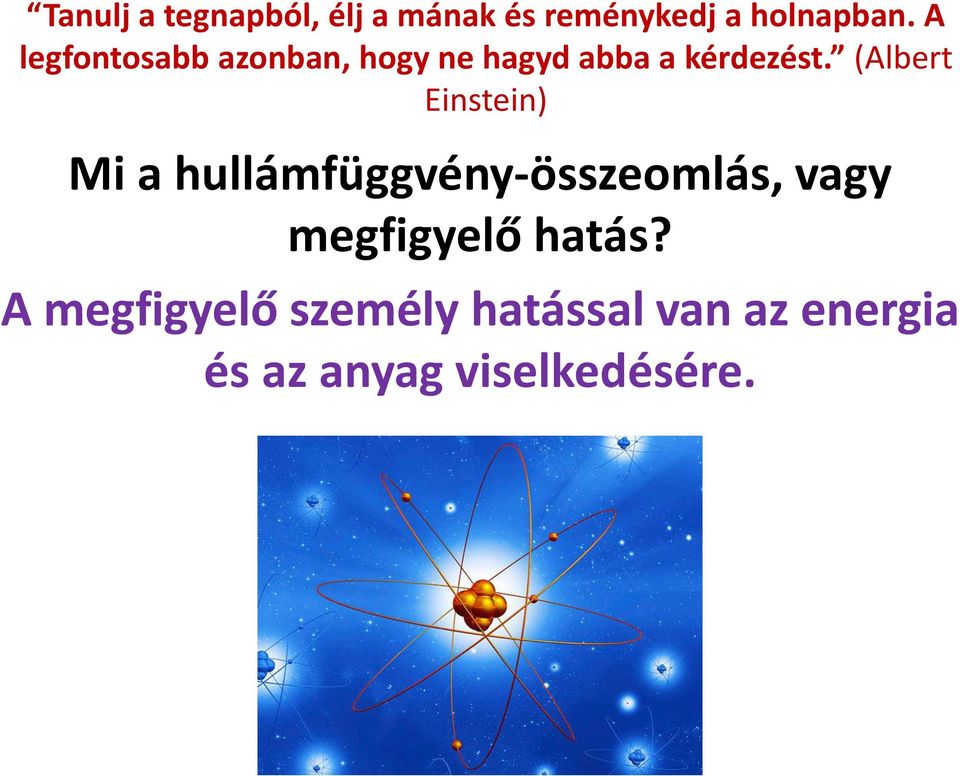 “Tanulj a tegnapból, élj a mának és reménykedj a holnapban. A legfontosabb azonban, hogy ne hagyd abba a kérdezést.” (Albert Einstein)

Mi a hullámfüggvény-összeomlás, vagy megfigyelő hatás?

A megfigyelő személy hatással van az energia és az anyag viselkedésére.